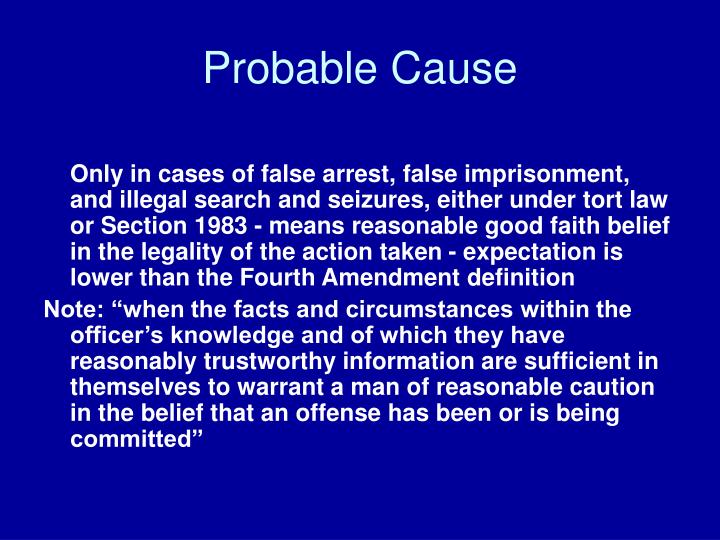 Probable Cause

Only in cases of false arrest, false imprisonment, and illegal search and seizures, either under tort law or Section 1983 - means reasonable good faith belief in the legality of the action taken - expectation is lower than the Fourth Amendment definition

Note: “when the facts and circumstances within the officer’s knowledge and of which they have reasonably trustworthy information are sufficient in themselves to warrant a man of reasonable caution in the belief that an offense has been or is being committed”